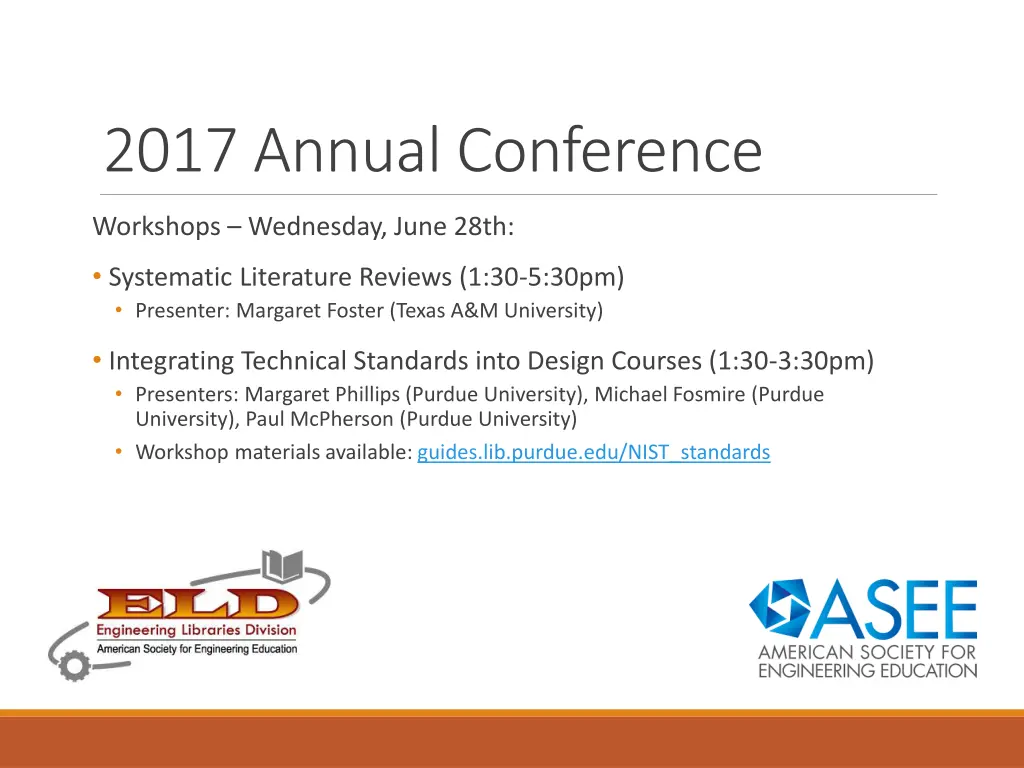 2017 Annual Conference

Workshops – Wednesday, June 28th:

• Systematic Literature Reviews (1:30-5:30pm)
  • Presenter: Margaret Foster (Texas A&M University)

• Integrating Technical Standards into Design Courses (1:30-3:30pm)
  • Presenters: Margaret Phillips (Purdue University), Michael Fosmire (Purdue University), Paul McPherson (Purdue University)
  • Workshop materials available: guides.lib.purdue.edu/NIST_standards

ELD
Engineering Libraries Division
American Society for Engineering Education

ASEE
AMERICAN SOCIETY FOR ENGINEERING EDUCATION